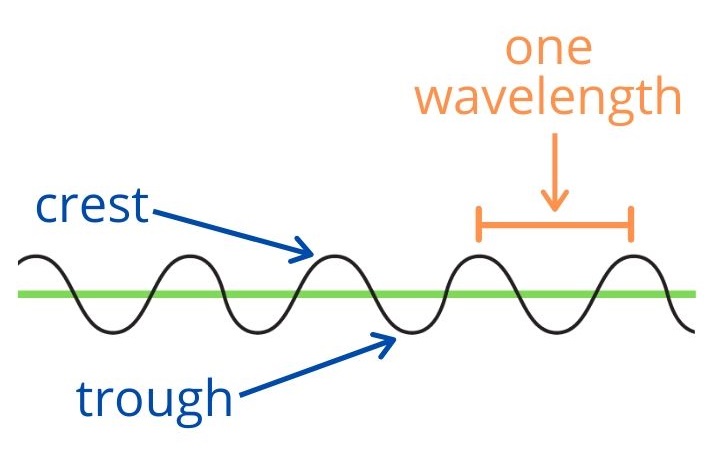 one wavelength

crest

trough